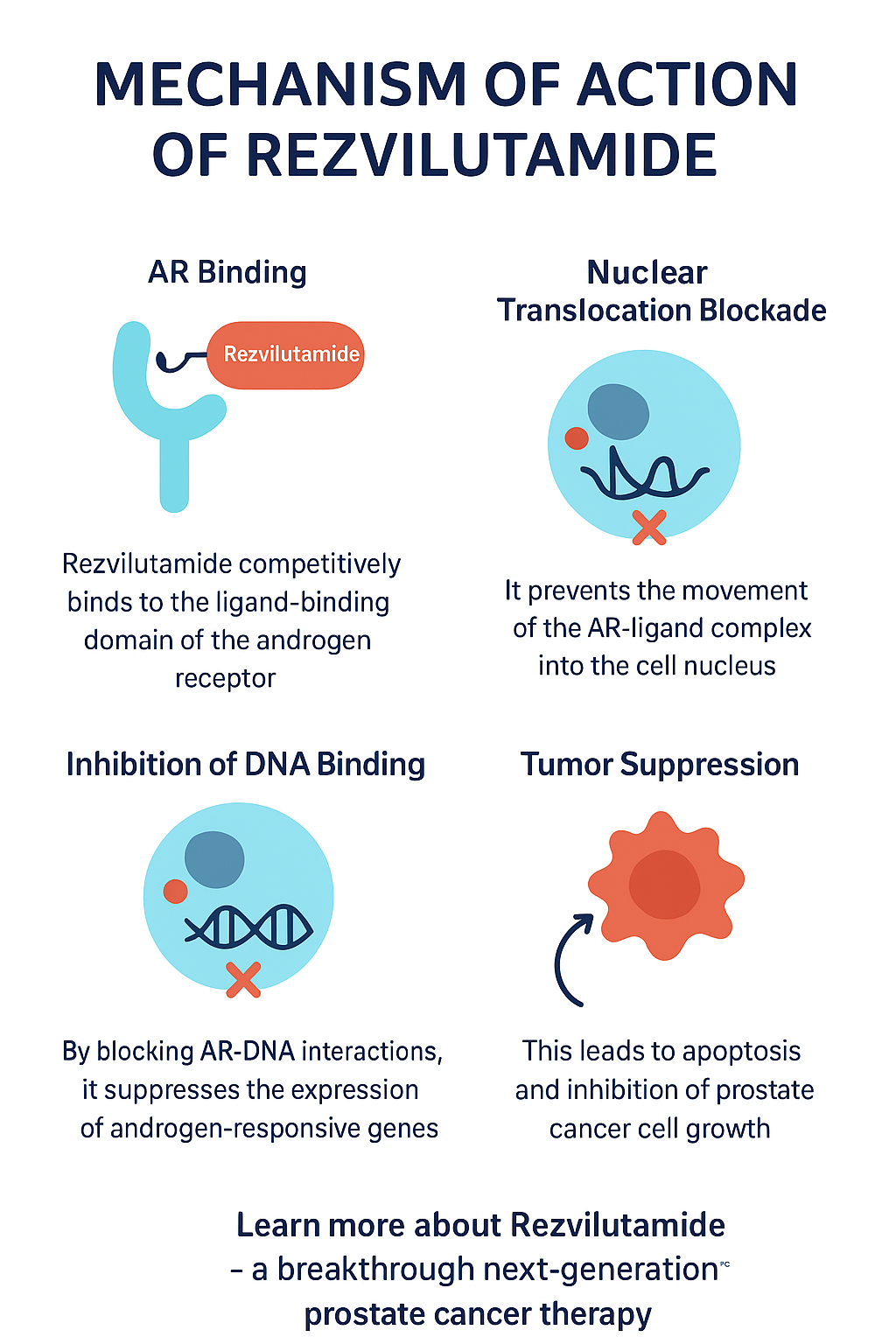 MECHANISM OF ACTION OF REZVILUTAMIDE

AR Binding

Rezvilutamide

Rezvilutamide competitively binds to the ligand-binding domain of the androgen receptor

Nuclear Translocation Blockade

It prevents the movement of the AR-ligand complex into the cell nucleus

Inhibition of DNA Binding

By blocking AR-DNA interactions, it suppresses the expression of androgen-responsive genes

Tumor Suppression

This leads to apoptosis and inhibition of prostate cancer cell growth

Learn more about Rezvilutamide – a breakthrough next-generation prostate cancer therapy